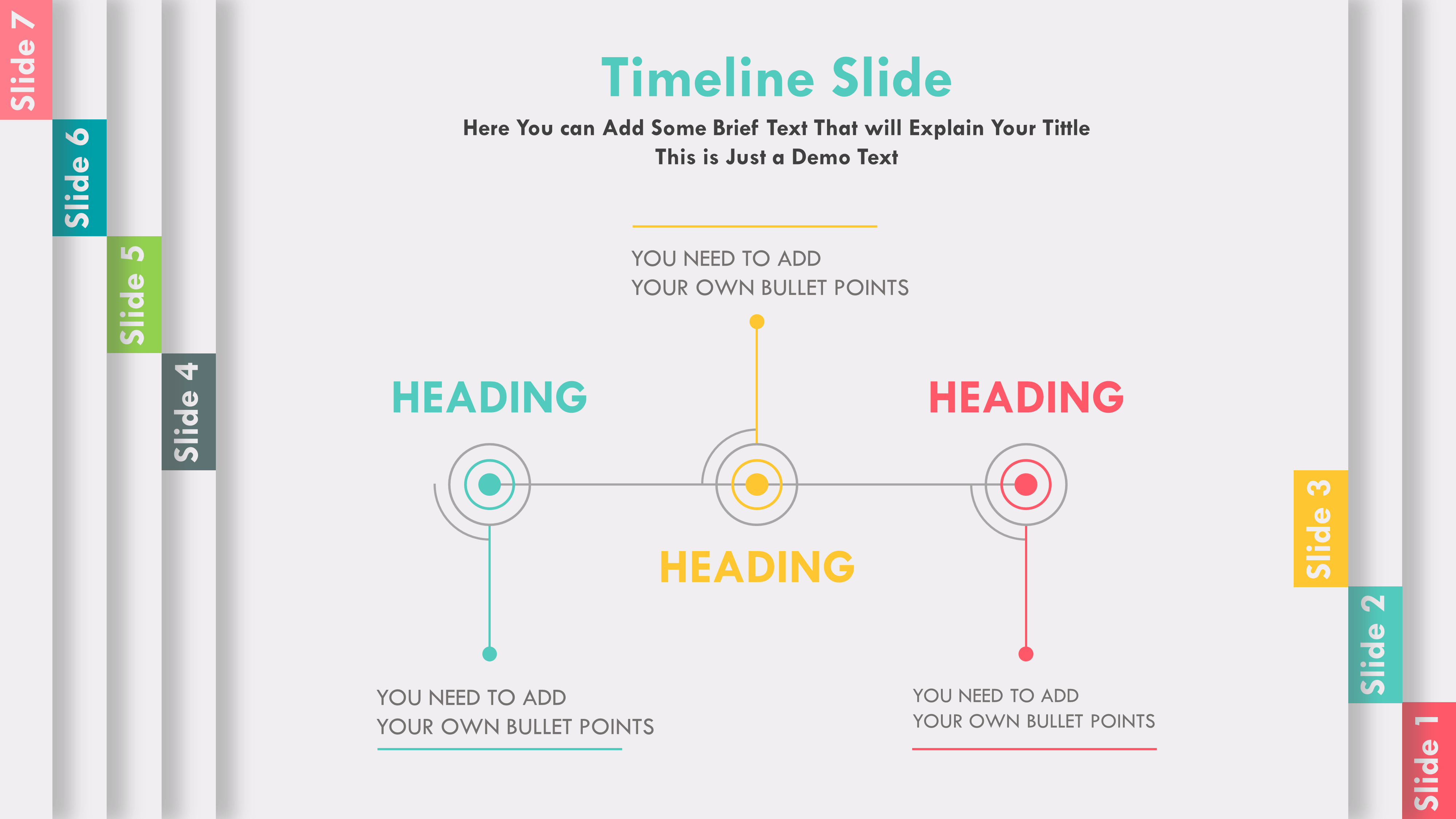 Slide 7

Slide 6

Slide 5

Slide 4

Timeline Slide

Here You can Add Some Brief Text That will Explain Your Tittle
This is Just a Demo Text

YOU NEED TO ADD
YOUR OWN BULLET POINTS

HEADING

HEADING

HEADING

YOU NEED TO ADD
YOUR OWN BULLET POINTS

YOU NEED TO ADD
YOUR OWN BULLET POINTS

Slide 3

Slide 2

Slide 1